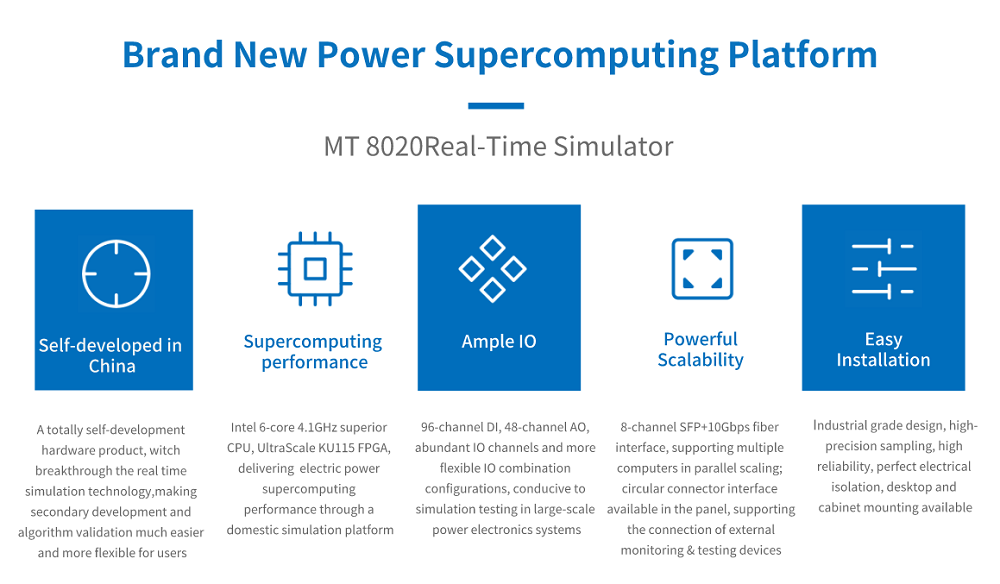 Brand New Power Supercomputing Platform

MT 8020Real-Time Simulator

Self-developed in China

A totally self-development hardware product, witch breakthrough the real time simulation technology,making secondary development and algorithm validation much easier and more flexible for users

Supercomputing performance

Intel 6-core 4.1GHz superior CPU, UltraScale KU115 FPGA, delivering electric power supercomputing performance through a domestic simulation platform

Ample IO

96-channel DI, 48-channel AO, abundant IO channels and more flexible IO combination configurations, conducive to simulation testing in large-scale power electronics systems

Powerful Scalability

8-channel SFP+10Gbps fiber interface, supporting multiple computers in parallel scaling; circular connector interface available in the panel, supporting the connection of external monitoring & testing devices

Easy Installation

Industrial grade design, high-precision sampling, high reliability, perfect electrical isolation, desktop and cabinet mounting available